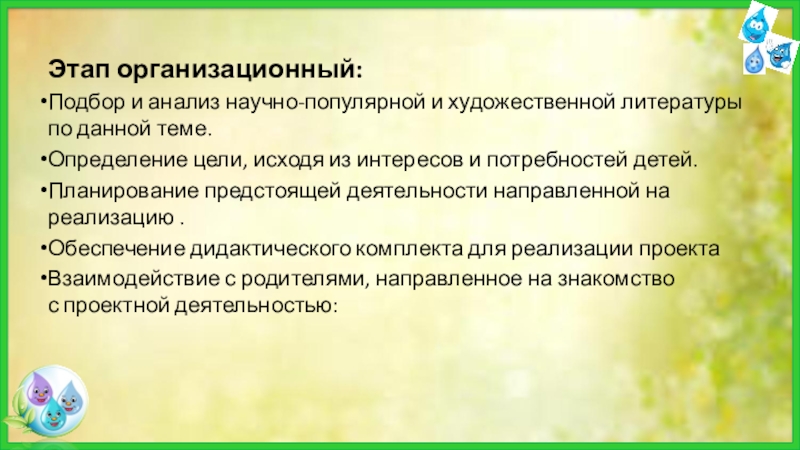 Этап организационный:

•Подбор и анализ научно-популярной и художественной литературы по данной теме.

•Определение цели, исходя из интересов и потребностей детей.

•Планирование предстоящей деятельности направленной на реализацию .

•Обеспечение дидактического комплекта для реализации проекта

•Взаимодействие с родителями, направленное на знакомство с проектной деятельностью: